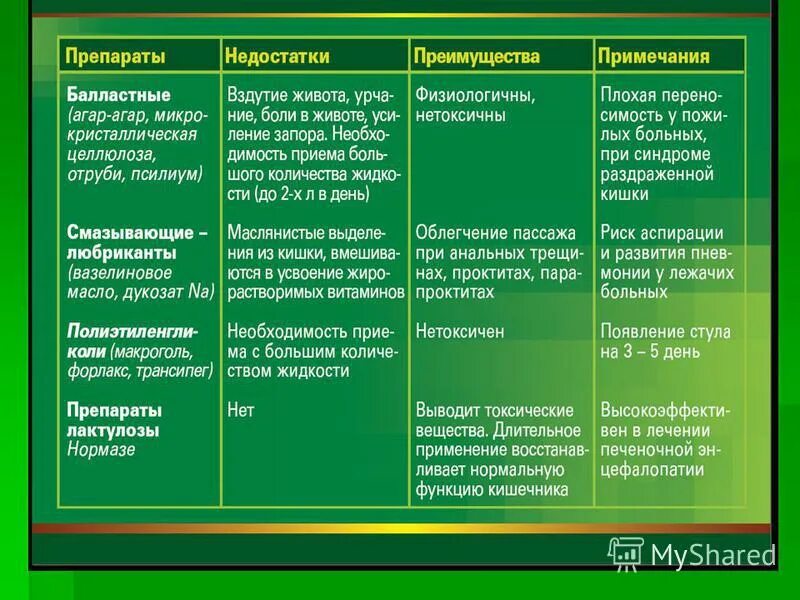 | Препараты | Недостатки | Преимущества | Примечания |
|---|---|---|---|
| Балластные (агар-агар, микрокристаллическая целлюлоза, отруби, псилиум) | Вздутие живота, урчание, боли в животе, усиление запора. Необходимость приема большого количества жидкости (до 2-х л в день) | Физиологичны, нетоксичны | Плохая переносимость у пожилых больных, при синдроме раздраженной кишки |
| Смазывающие – любриканты (вазелиновое масло, дукозат Na) | Маслянистые выделения из кишки, вмешиваются в усвоение жирорастворимых витаминов | Облегчение пассажа при анальных трещинах, проктитах, парапроктитах | Риск аспирации и развития пневмонии у лежачих больных |
| Полиэтиленгликоли (макроголь, форлакс, трансипег) | Необходимость приема с большим количеством жидкости | Нетоксичен | Появление стула на 3 – 5 день |
| Препараты лактулозы Нормазе | Нет | Выводит токсические вещества. Длительное применение восстанавливает нормальную функцию кишечника | Высокоэффективен в лечении печеночной энцефалопатии |

MyShared